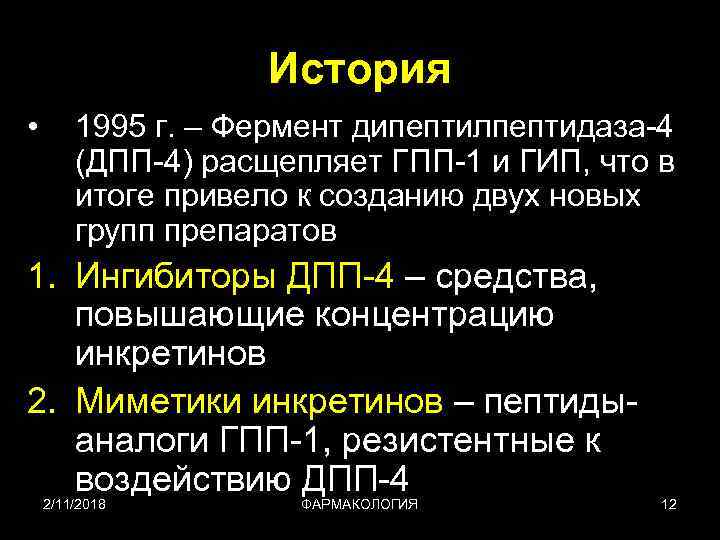 История

• 1995 г. – Фермент дипептилпептидаза-4 (ДПП-4) расщепляет ГПП-1 и ГИП, что в итоге привело к созданию двух новых групп препаратов

1. Ингибиторы ДПП-4 – средства, повышающие концентрацию инкретинов

2. Миметики инкретинов – пептиды-аналоги ГПП-1, резистентные к воздействию ДПП-4

2/11/2018 ФАРМАКОЛОГИЯ 12